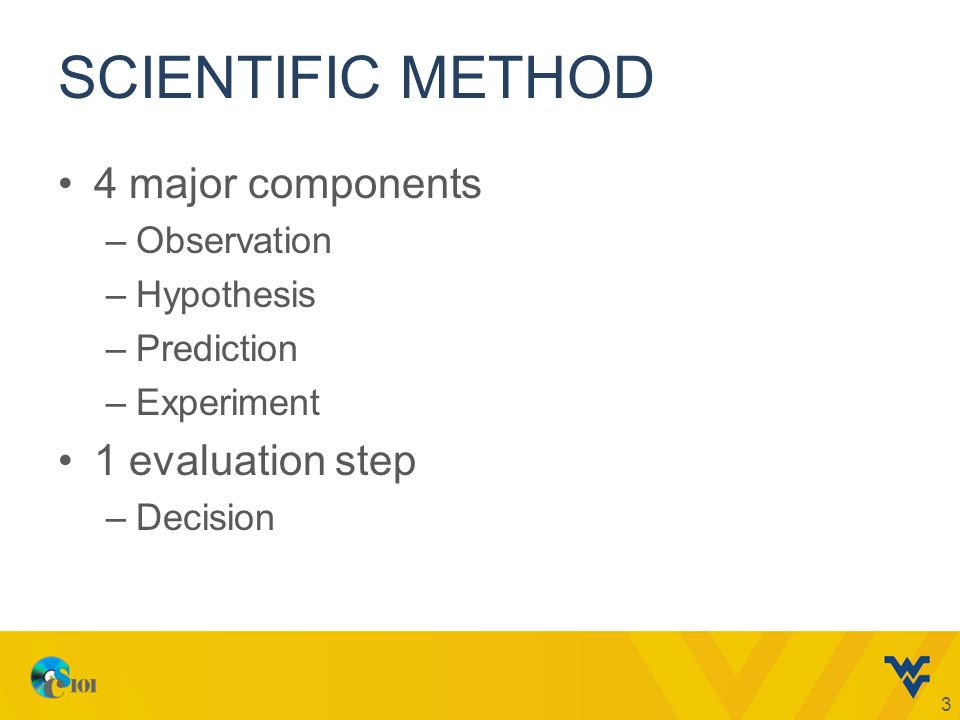 SCIENTIFIC METHOD

• 4 major components
– Observation
– Hypothesis
– Prediction
– Experiment

• 1 evaluation step
– Decision

S101

3